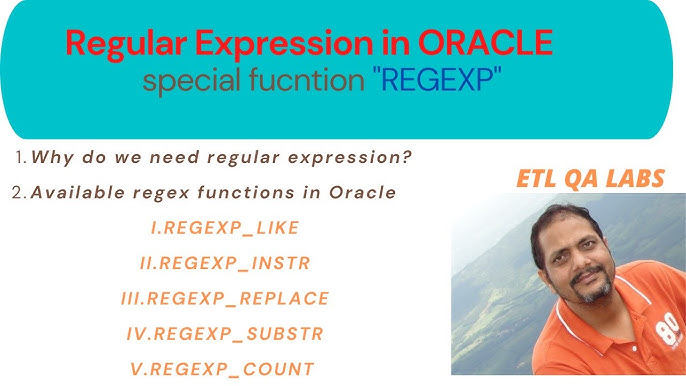 Regular Expression in ORACLE
special fucntion "REGEXP"

1. Why do we need regular expression?

2. Available regex functions in Oracle

I.REGEXP_LIKE

II.REGEXP_INSTR

III.REGEXP_REPLACE

IV.REGEXP_SUBSTR

V.REGEXP_COUNT

ETL QA LABS

80